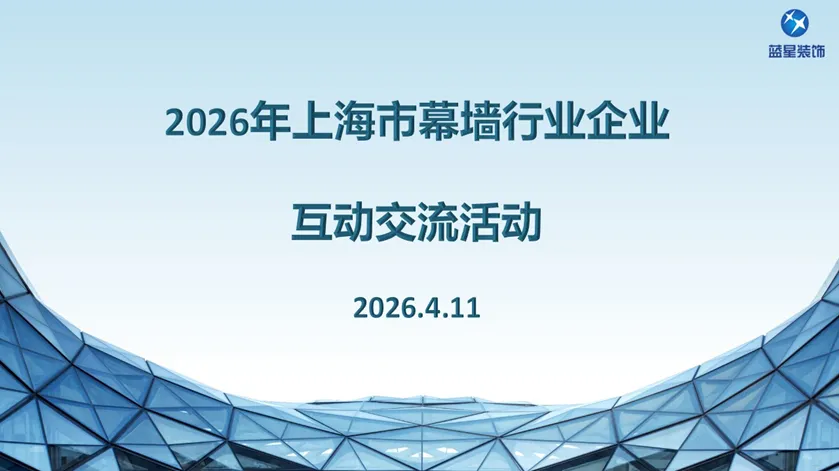 蓝星装饰

2026年上海市幕墙行业企业

互动交流活动

2026.4.11